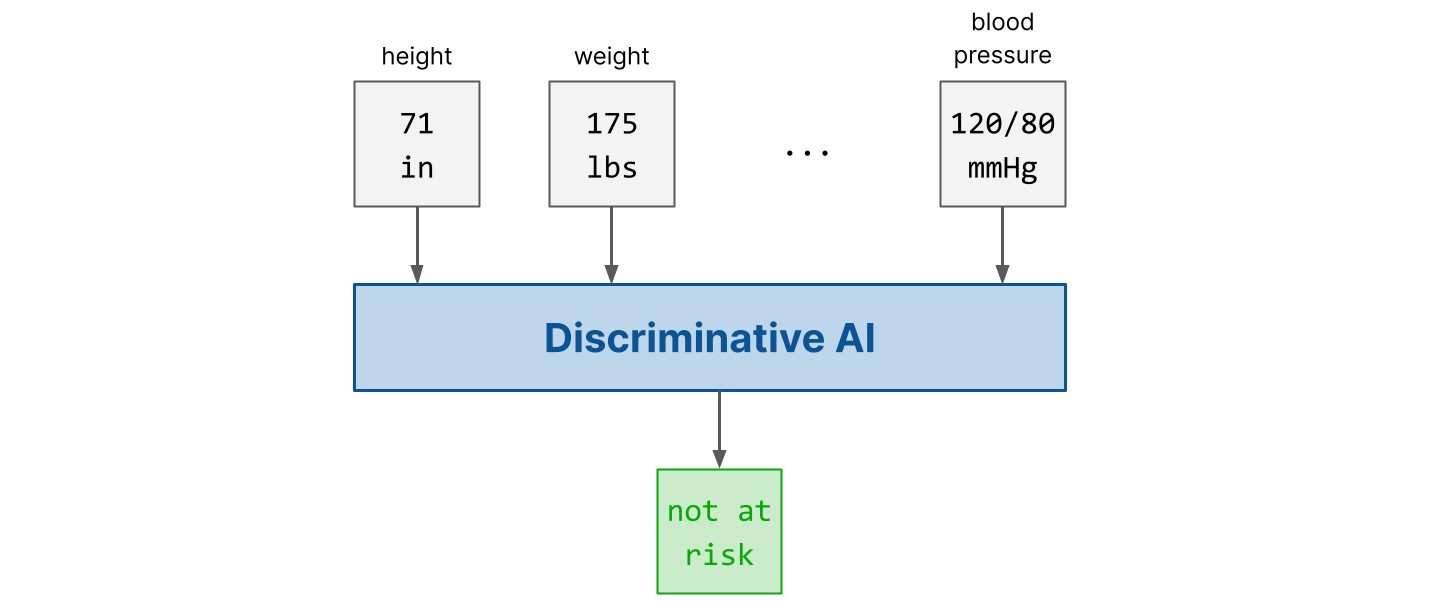 height

71 in

weight

175 lbs

...

blood pressure

120/80 mmHg

Discriminative AI

not at risk